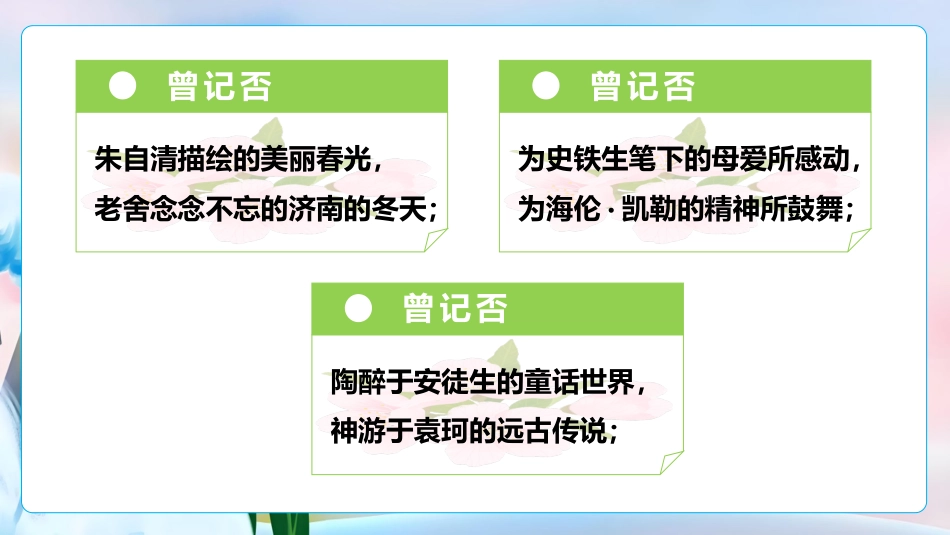 曾记否

朱自清描绘的美丽春光，
老舍念念不忘的济南的冬天；

曾记否

为史铁生笔下的母爱所感动，
为海伦·凯勒的精神所鼓舞；

曾记否

陶醉于安徒生的童话世界，
神游于袁珂的远古传说；